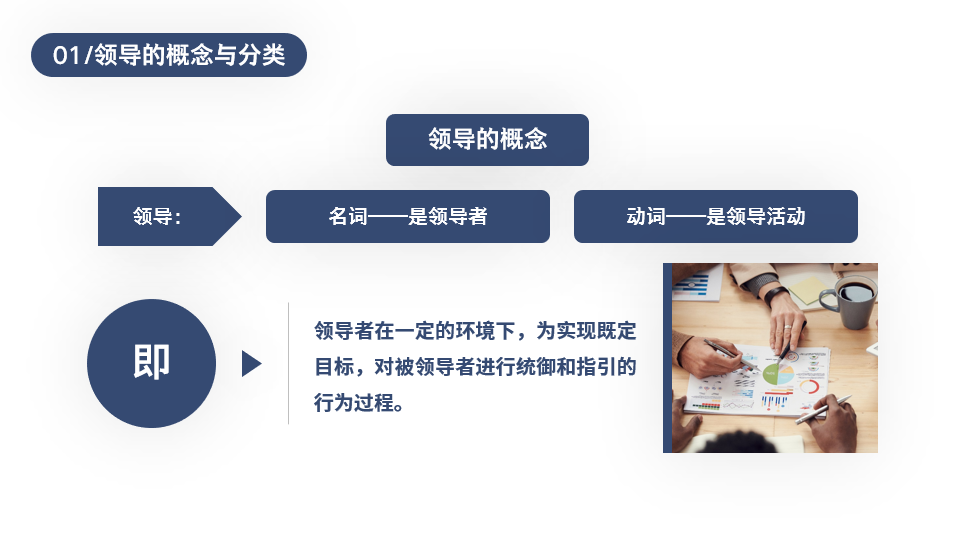 01/领导的概念与分类

领导的概念

领导：

名词——是领导者

动词——是领导活动

即

领导者在一定的环境下，为实现既定目标，对被领导者进行统御和指引的行为过程。